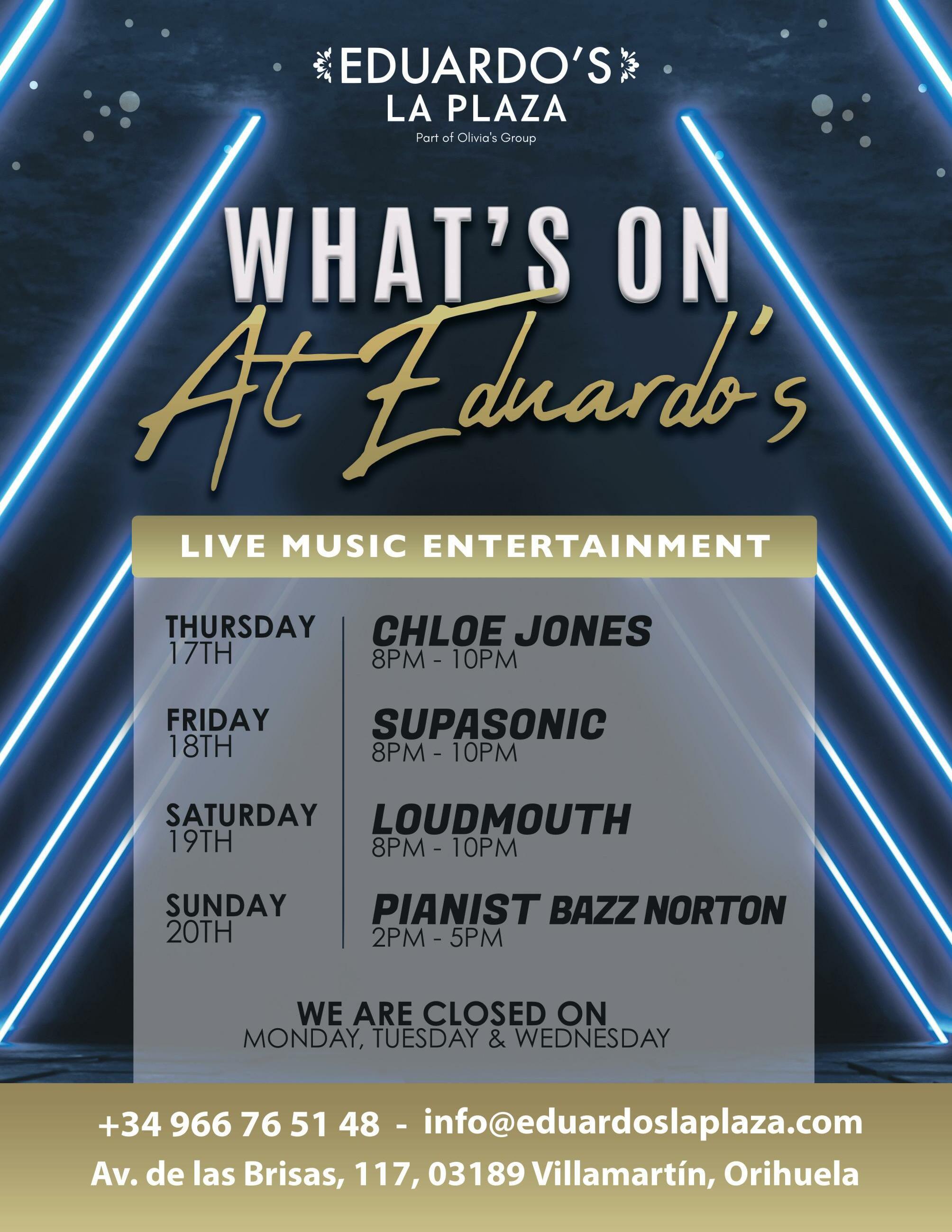 EDUARDO'S
LA PLAZA
Part of Olivia's Group

WHAT'S ON
At Eduardo's

LIVE MUSIC ENTERTAINMENT

THURSDAY 17TH
CHLOE JONES
8PM - 10PM

FRIDAY 18TH
SUPASONIC
8PM - 10PM

SATURDAY 19TH
LOUDMOUTH
8PM - 10PM

SUNDAY 20TH
PIANIST BAZZ NORTON
2PM - 5PM

WE ARE CLOSED ON
MONDAY, TUESDAY & WEDNESDAY

+34 966 76 51 48 - info@eduardoslaplaza.com
Av. de las Brisas, 117, 03189 Villamartín, Orihuela